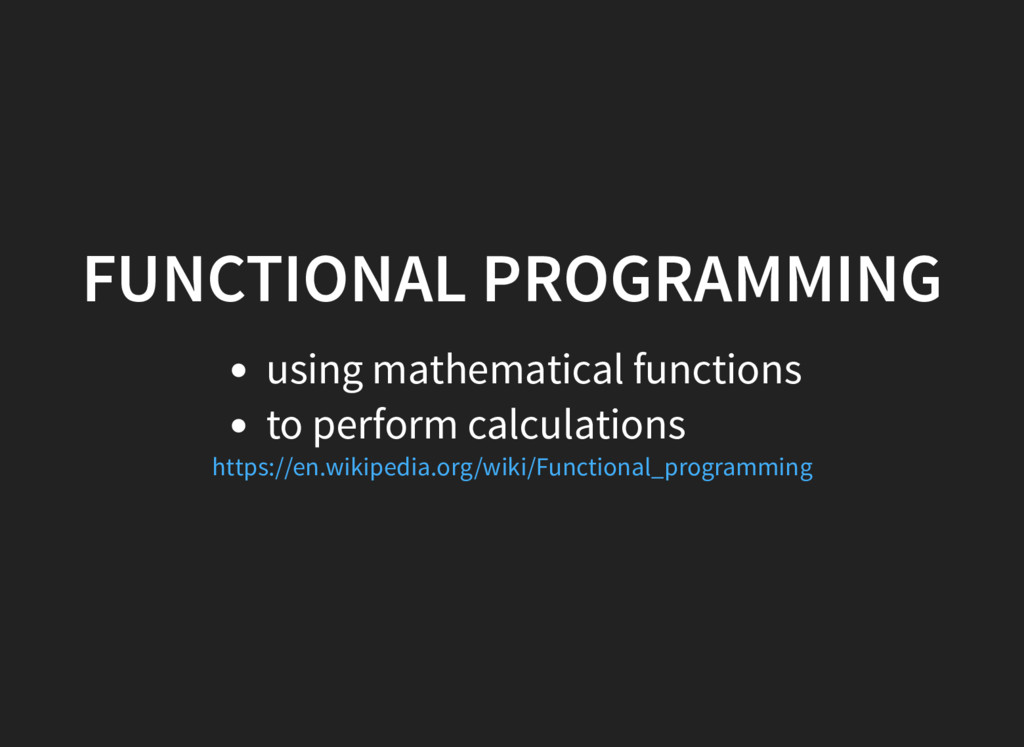 FUNCTIONAL PROGRAMMING

- using mathematical functions
- to perform calculations

https://en.wikipedia.org/wiki/Functional_programming